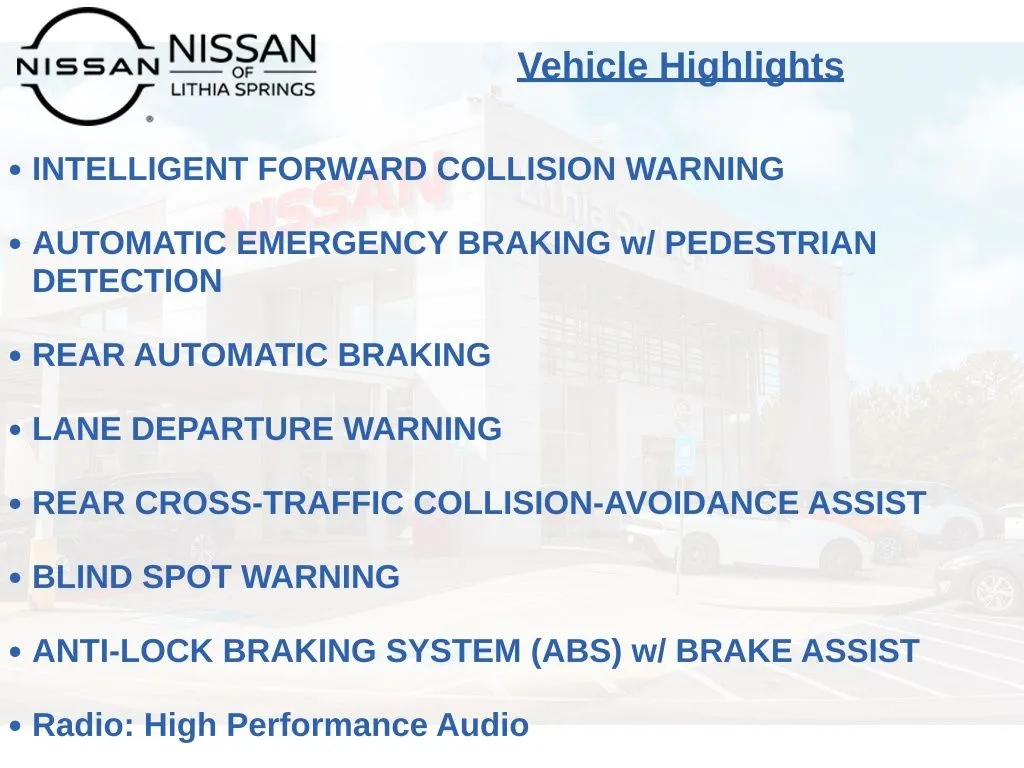 NISSAN NISSAN OF LITHIA SPRINGS

Vehicle Highlights

• INTELLIGENT FORWARD COLLISION WARNING

• AUTOMATIC EMERGENCY BRAKING w/ PEDESTRIAN DETECTION

• REAR AUTOMATIC BRAKING

• LANE DEPARTURE WARNING

• REAR CROSS-TRAFFIC COLLISION-AVOIDANCE ASSIST

• BLIND SPOT WARNING

• ANTI-LOCK BRAKING SYSTEM (ABS) w/ BRAKE ASSIST

• Radio: High Performance Audio